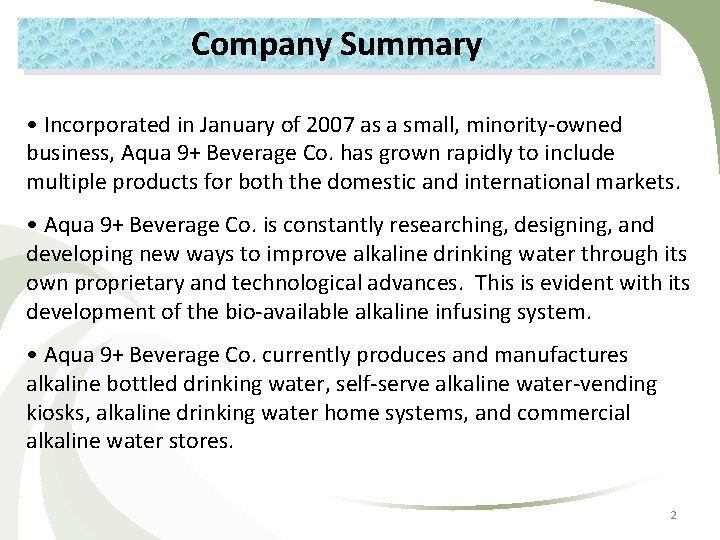 Company Summary

• Incorporated in January of 2007 as a small, minority-owned business, Aqua 9+ Beverage Co. has grown rapidly to include multiple products for both the domestic and international markets.

• Aqua 9+ Beverage Co. is constantly researching, designing, and developing new ways to improve alkaline drinking water through its own proprietary and technological advances. This is evident with its development of the bio-available alkaline infusing system.

• Aqua 9+ Beverage Co. currently produces and manufactures alkaline bottled drinking water, self-serve alkaline water-vending kiosks, alkaline drinking water home systems, and commercial alkaline water stores.

2